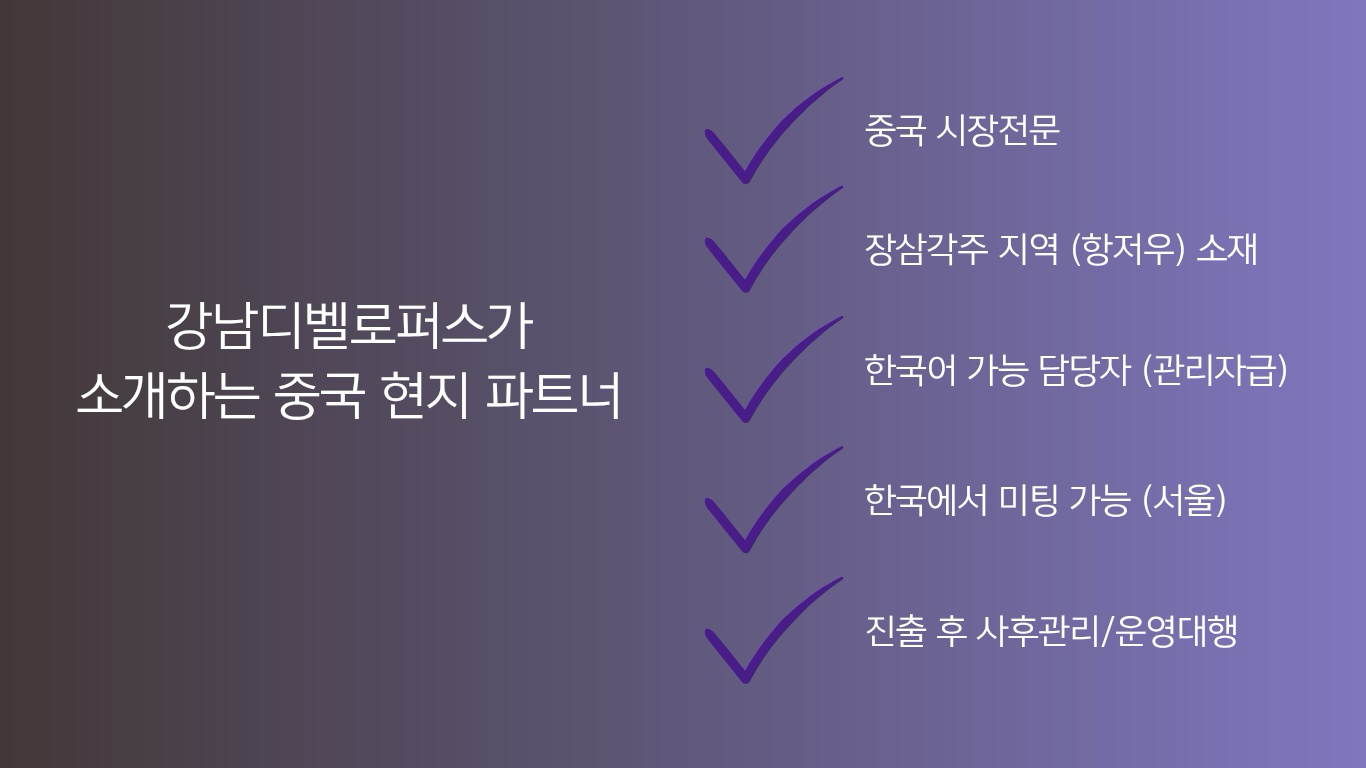 강남디벨로퍼스가
소개하는 중국 현지 파트너

중국 시장전문

장삼각주 지역 (항저우) 소재

한국어 가능 담당자 (관리자급)

한국에서 미팅 가능 (서울)

진출 후 사후관리/운영대행